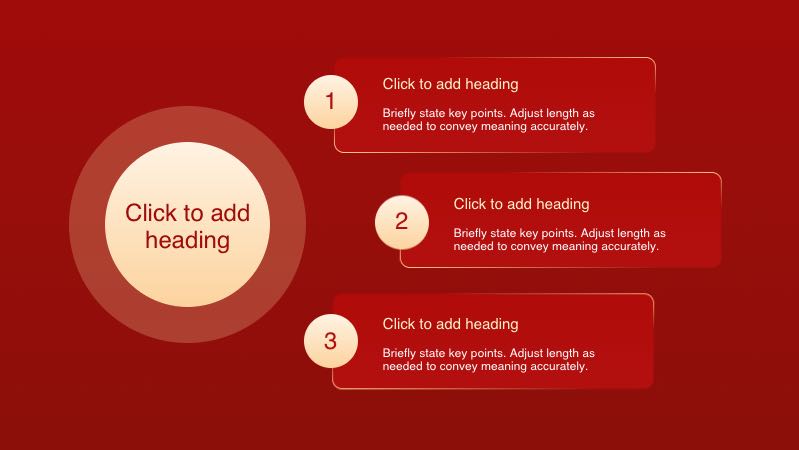 Click to add heading

1

Click to add heading

Briefly state key points. Adjust length as needed to convey meaning accurately.

2

Click to add heading

Briefly state key points. Adjust length as needed to convey meaning accurately.

3

Click to add heading

Briefly state key points. Adjust length as needed to convey meaning accurately.